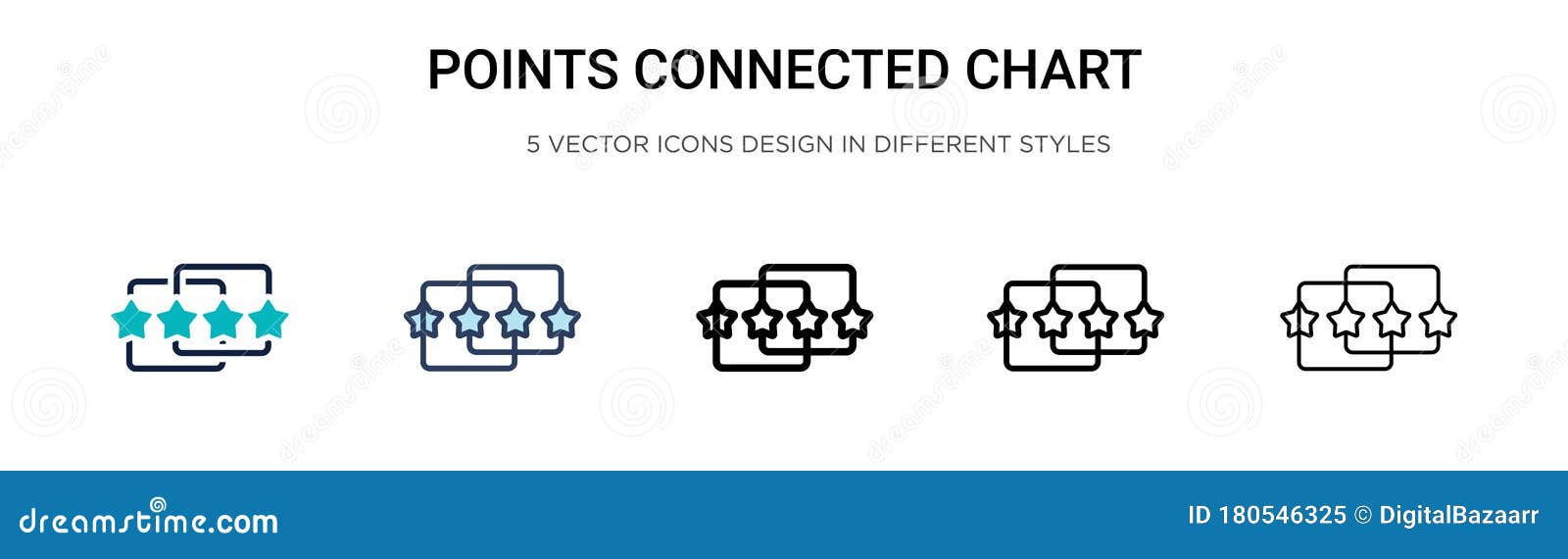 POINTS CONNECTED CHART

5 VECTOR ICONS DESIGN IN DIFFERENT STYLES

dreamstime.com

ID 180546325 © DigitalBazaarr